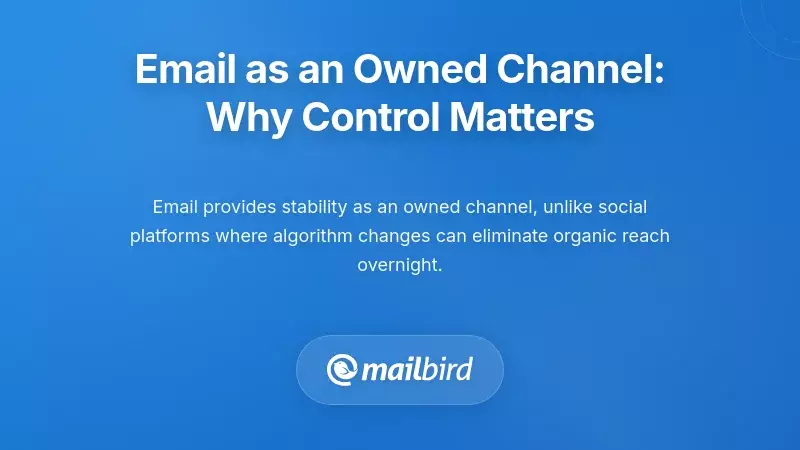 Email as an Owned Channel: Why Control Matters

Email provides stability as an owned channel, unlike social platforms where algorithm changes can eliminate organic reach overnight.

mailbird